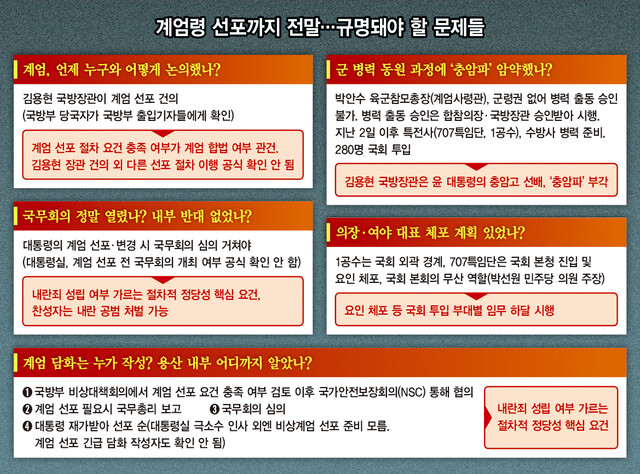 계엄령 선포까지 전말…규명돼야 할 문제들

계엄, 언제 누구와 어떻게 논의했나?

김용현 국방장관이 계엄 선포 건의
(국방부 당국자가 국방부 출입기자들에게 확인)

계엄 선포 절차 요건 충족 여부가 계엄 합법 여부 관건.
김용현 장관 건의 외 다른 선포 절차 이행 공식 확인 안 됨

국무회의 정말 열렸나? 내부 반대 없었나?

대통령의 계엄 선포·변경 시 국무회의 심의 거쳐야
(대통령실, 계엄 선포 전 국무회의 개최 여부 공식 확인 안 함)

내란죄 성립 여부 가르는 절차적 정당성 핵심 요건,
찬성자는 내란 공범 처벌 가능

군 병력 동원 과정에 '충암파' 암약했나?

박안수 육군참모총장(계엄사령관), 군령권 없어 병력 출동 승인 불가. 병력 출동 승인은 합참의장·국방장관 승인받아 시행.
지난 2일 이후 특전사(707특임단, 1공수), 수방사 병력 준비.
280명 국회 투입

김용현 국방장관은 윤 대통령의 충암고 선배, '충암파' 부각

의장·여야 대표 체포 계획 있었나?

1공수는 국회 외곽 경계, 707특임단은 국회 본청 진입 및
요인 체포, 국회 본회의 무산 역할(박선원 민주당 의원 주장)

요인 체포 등 국회 투입 부대별 임무 하달 시행

계엄 담화는 누가 작성? 용산 내부 어디까지 알았나?

❶ 국방부 비상대책회의에서 계엄 선포 요건 충족 여부 검토 이후 국가안전보장회의(NSC) 통해 협의
❷ 계엄 선포 필요시 국무총리 보고 ❸ 국무회의 심의
❹ 대통령 재가받아 선포 순(대통령실 극소수 인사 외엔 비상계엄 선포 준비 모름.
계엄 선포 긴급 담화 작성자도 확인 안 됨)

내란죄 성립 여부 가르는
절차적 정당성 핵심 요건